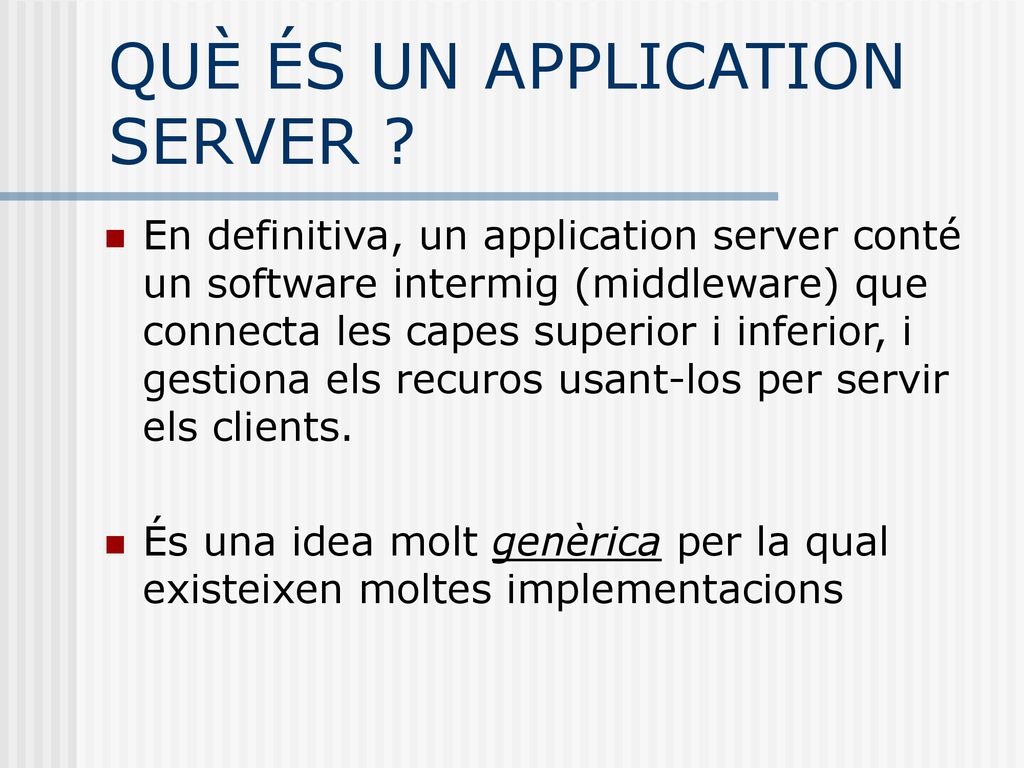 QUÈ ÉS UN APPLICATION SERVER ?

En definitiva, un application server conté un software intermig (middleware) que connecta les capes superior i inferior, i gestiona els recuros usant-los per servir els clients.

És una idea molt genèrica per la qual existeixen moltes implementacions